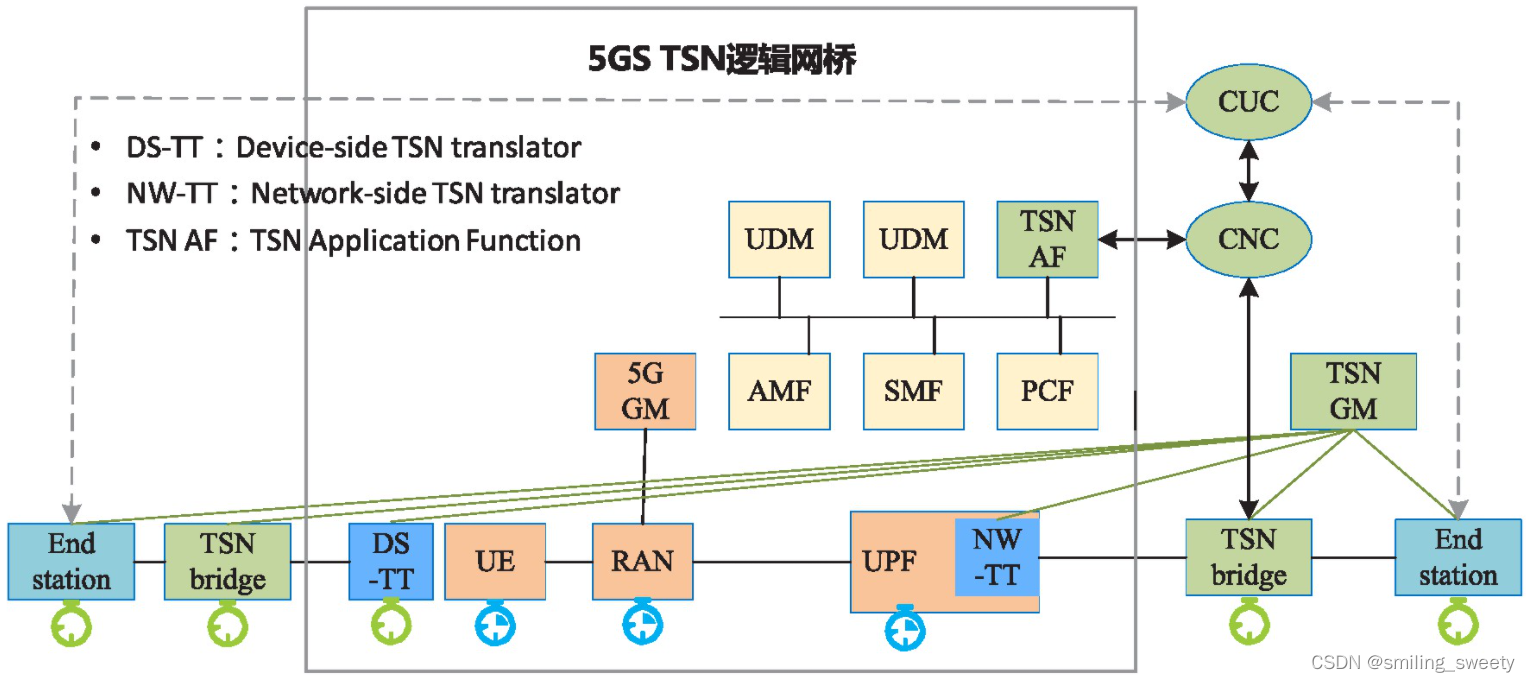 5GS TSN逻辑网桥

• DS-TT：Device-side TSN translator
• NW-TT：Network-side TSN translator
• TSN AF：TSN Application Function

CUC

CNC

UDM

UDM

TSN AF

AMF

SMF

PCF

5G GM

TSN GM

End station

TSN bridge

DS -TT

UE

RAN

UPF

NW -TT

TSN bridge

End station

CSDN @smiling_sweety